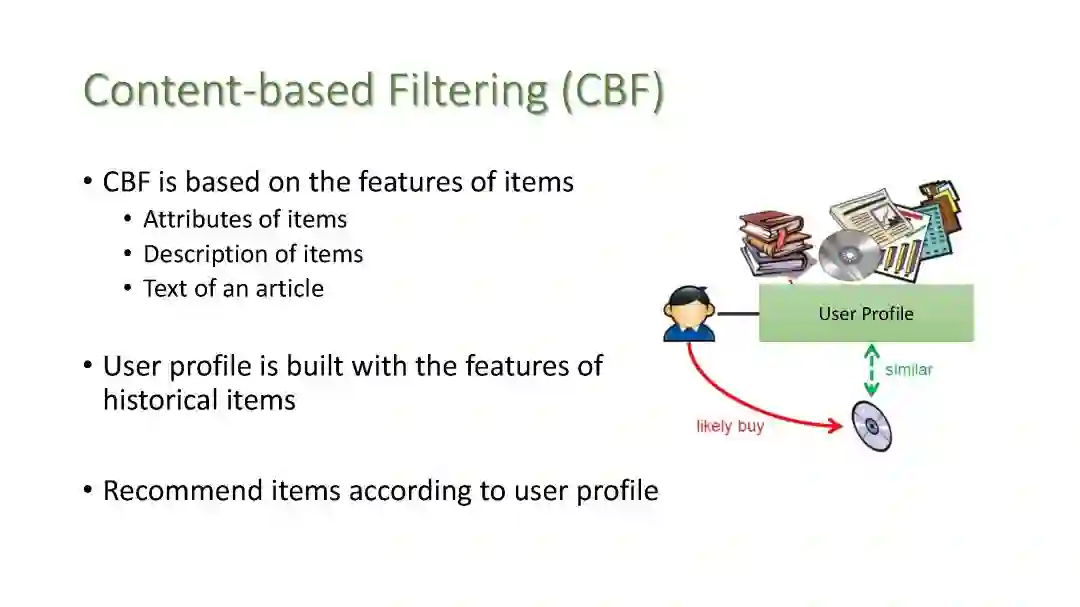 Content-based Filtering (CBF)

• CBF is based on the features of items
  • Attributes of items
  • Description of items
  • Text of an article

• User profile is built with the features of historical items

• Recommend items according to user profile

User Profile

similar

likely buy